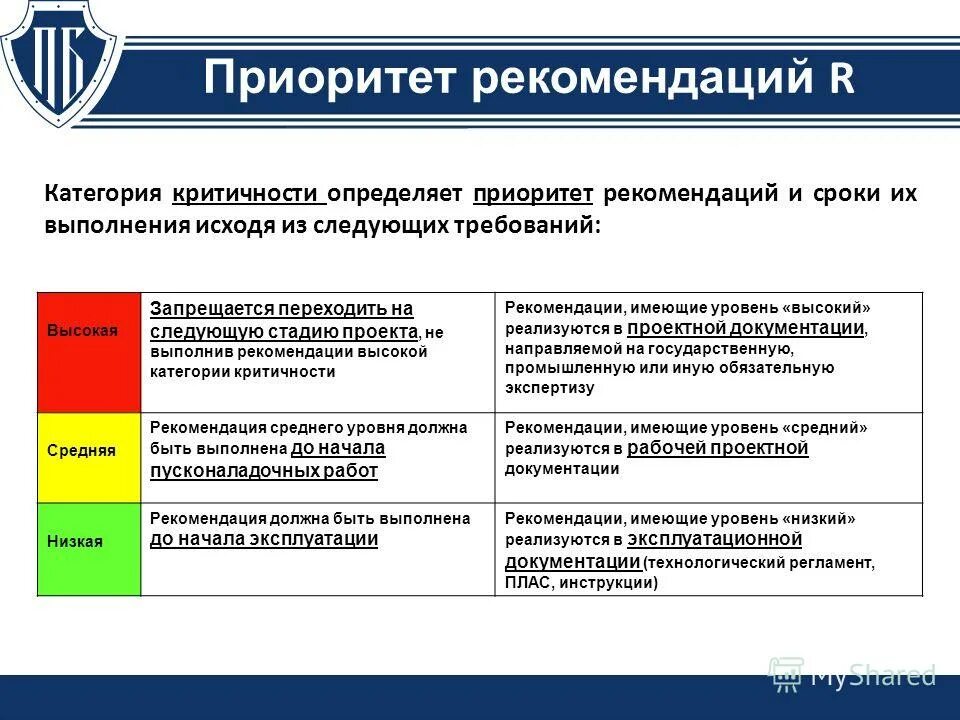 ПБ

Приоритет рекомендаций R

Категория критичности определяет приоритет рекомендаций и сроки их выполнения исходя из следующих требований:

| Высокая | Запрещается переходить на следующую стадию проекта, не выполнив рекомендации высокой категории критичности | Рекомендации, имеющие уровень «высокий» реализуются в проектной документации, направляемой на государственную, промышленную или иную обязательную экспертизу |
|---|---|---|
| Средняя | Рекомендация среднего уровня должна быть выполнена до начала пусконаладочных работ | Рекомендации, имеющие уровень «средний» реализуются в рабочей проектной документации |
| Низкая | Рекомендация должна быть выполнена до начала эксплуатации | Рекомендации, имеющие уровень «низкий» реализуются в эксплуатационной документации (технологический регламент, ПЛАС, инструкции) |

MyShared